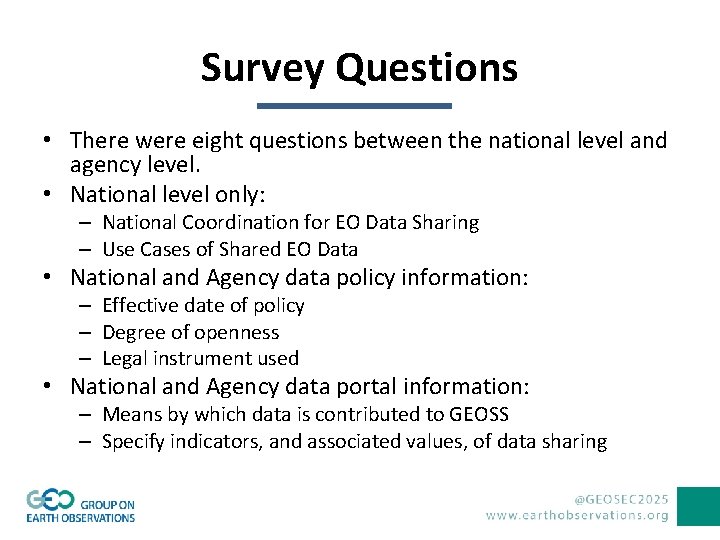 Survey Questions

• There were eight questions between the national level and agency level.
• National level only:
– National Coordination for EO Data Sharing
– Use Cases of Shared EO Data
• National and Agency data policy information:
– Effective date of policy
– Degree of openness
– Legal instrument used
• National and Agency data portal information:
– Means by which data is contributed to GEOSS
– Specify indicators, and associated values, of data sharing

GEO GROUP ON EARTH OBSERVATIONS

@GEOSEC2025
www.earthobservations.org